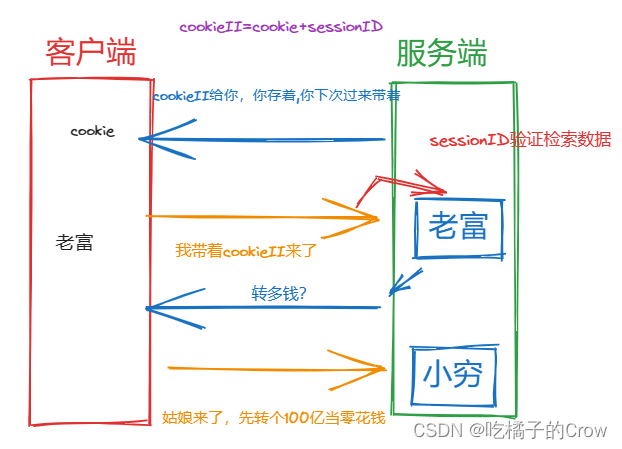 cookieII=cookie+sessionID

客户端

服务端

cookieII给你，你存着,你下次过来带着

cookie

sessionID验证检索数据

老富

老富

我带着cookieII来了

转多钱?

小穷

姑娘来了，先转个100亿当零花钱

CSDN @吃橘子的Crow